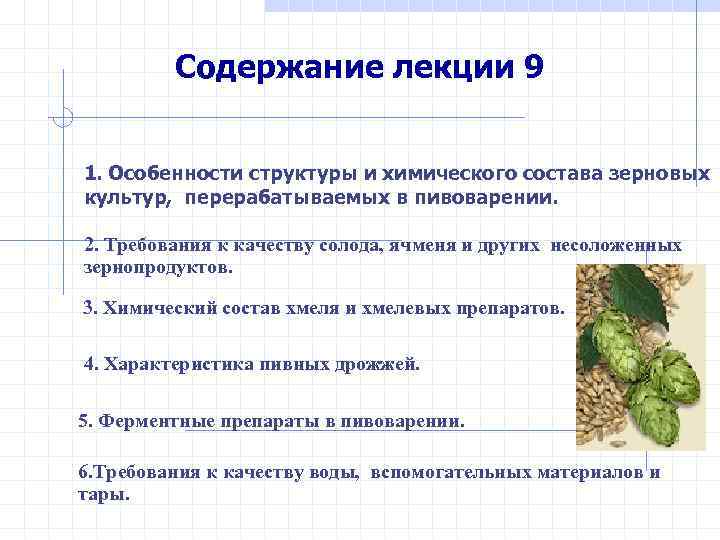 Содержание лекции 9

1. Особенности структуры и химического состава зерновых культур, перерабатываемых в пивоварении.

2. Требования к качеству солода, ячменя и других несоложенных зернопродуктов.

3. Химический состав хмеля и хмелевых препаратов.

4. Характеристика пивных дрожжей.

5. Ферментные препараты в пивоварении.

6.Требования к качеству воды, вспомогательных материалов и тары.